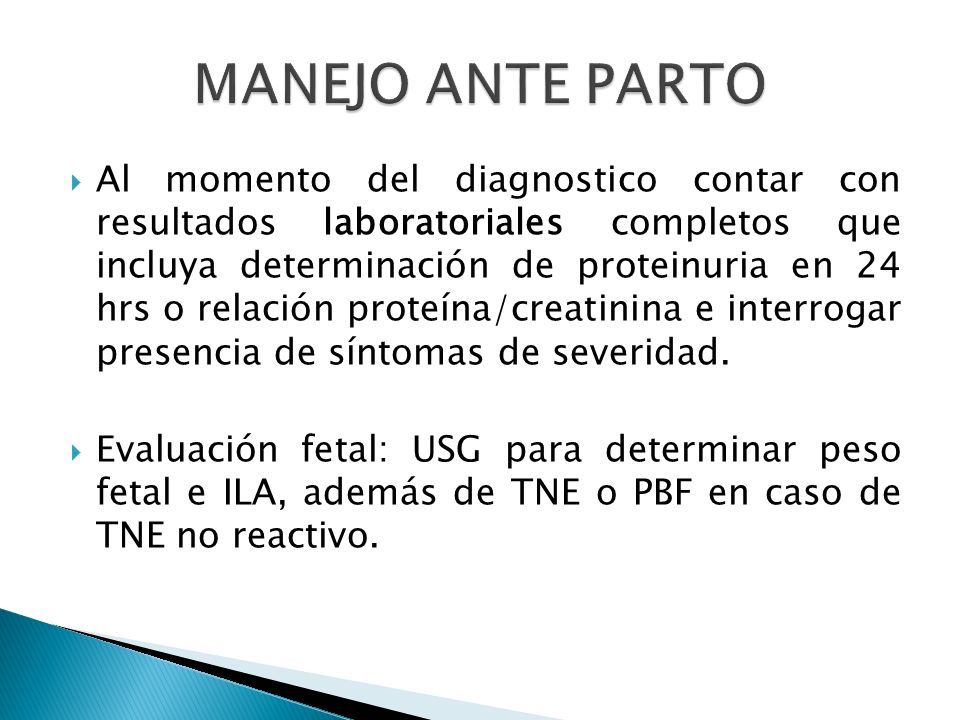 MANEJO ANTE PARTO

Al momento del diagnostico contar con resultados laboratoriales completos que incluya determinación de proteinuria en 24 hrs o relación proteína/creatinina e interrogar presencia de síntomas de severidad.

Evaluación fetal: USG para determinar peso fetal e ILA, además de TNE o PBF en caso de TNE no reactivo.